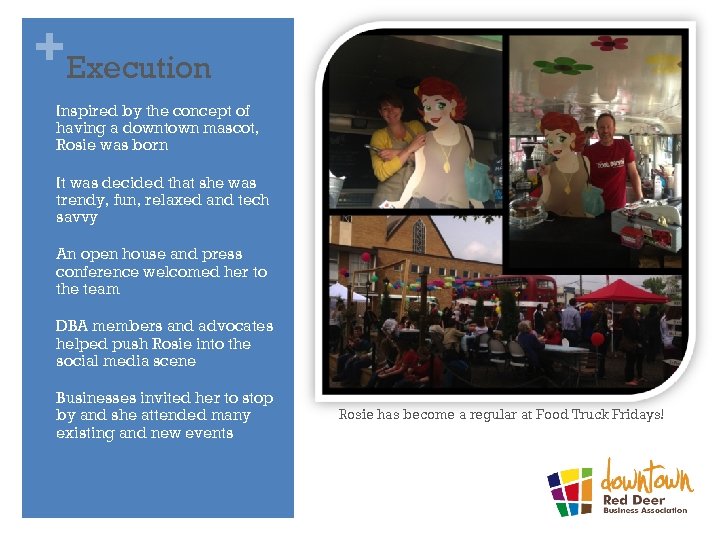 + Execution

Inspired by the concept of having a downtown mascot, Rosie was born

It was decided that she was trendy, fun, relaxed and tech savvy

An open house and press conference welcomed her to the team

DBA members and advocates helped push Rosie into the social media scene

Businesses invited her to stop by and she attended many existing and new events

Rosie has become a regular at Food Truck Fridays!

downtown
Red Deer
Business Association